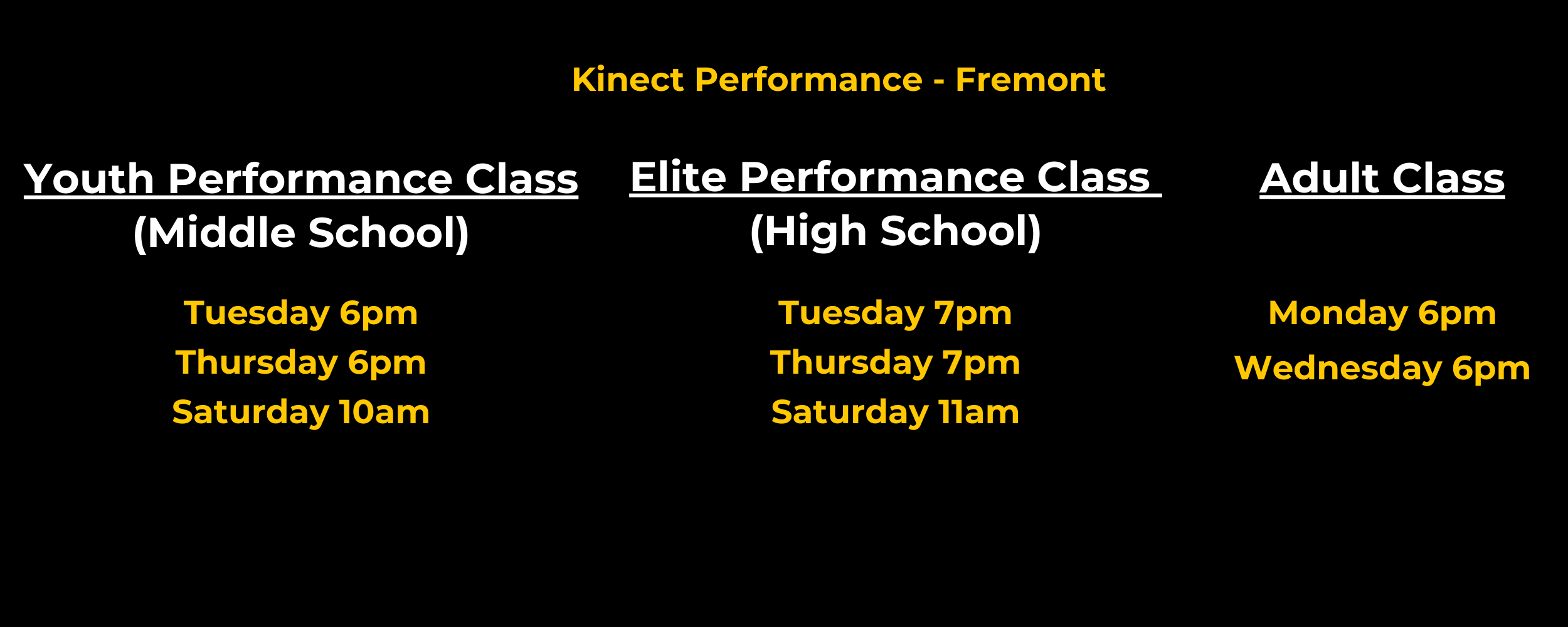 Kinect Performance - Fremont

Youth Performance Class
(Middle School)

Tuesday 6pm
Thursday 6pm
Saturday 10am

Elite Performance Class
(High School)

Tuesday 7pm
Thursday 7pm
Saturday 11am

Adult Class

Monday 6pm
Wednesday 6pm